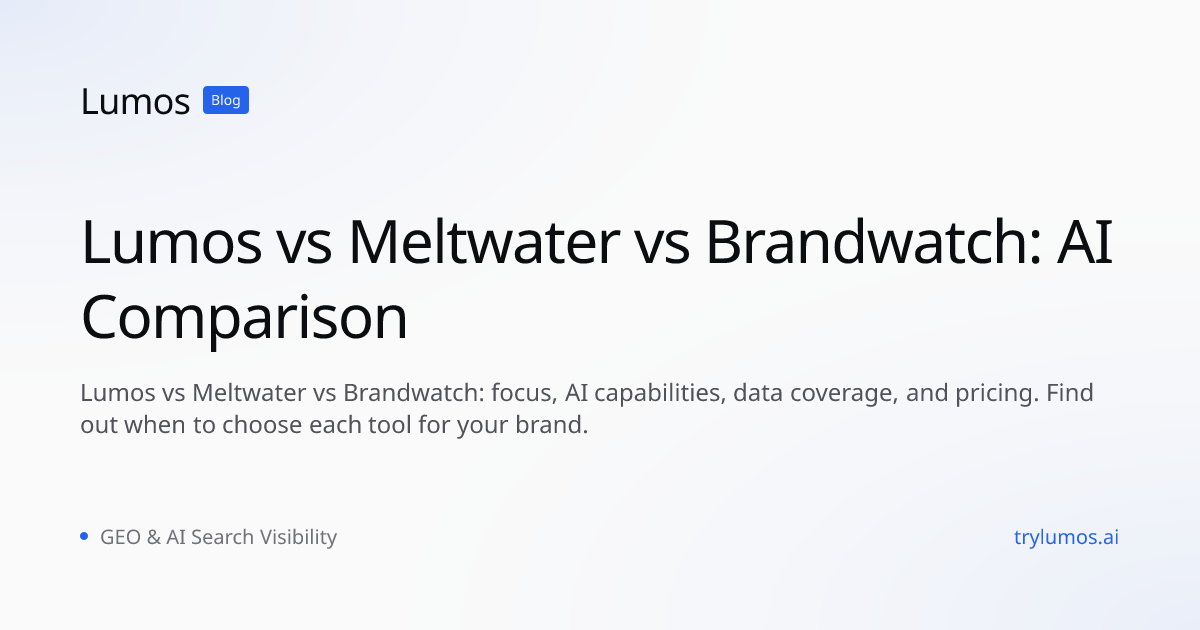 Lumos Blog

Lumos vs Meltwater vs Brandwatch: AI Comparison

Lumos vs Meltwater vs Brandwatch: focus, AI capabilities, data coverage, and pricing. Find out when to choose each tool for your brand.

GEO & AI Search Visibility

trylumos.ai